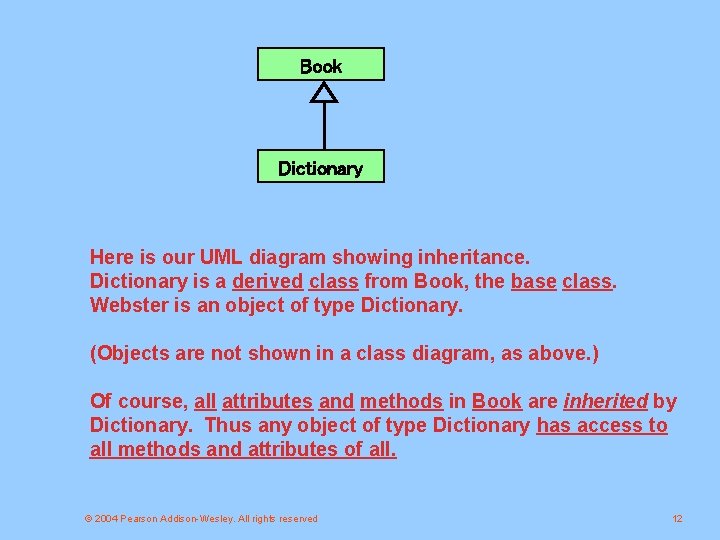 Book

Dictionary

Here is our UML diagram showing inheritance.
Dictionary is a derived class from Book, the base class.
Webster is an object of type Dictionary.

(Objects are not shown in a class diagram, as above.)

Of course, all attributes and methods in Book are inherited by Dictionary. Thus any object of type Dictionary has access to all methods and attributes of all.

© 2004 Pearson Addison-Wesley. All rights reserved

12